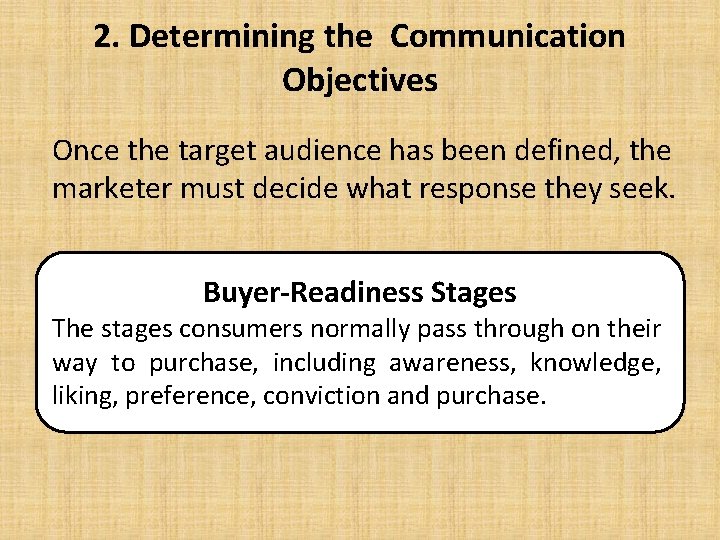 2. Determining the Communication Objectives

Once the target audience has been defined, the marketer must decide what response they seek.

Buyer-Readiness Stages

The stages consumers normally pass through on their way to purchase, including awareness, knowledge, liking, preference, conviction and purchase.